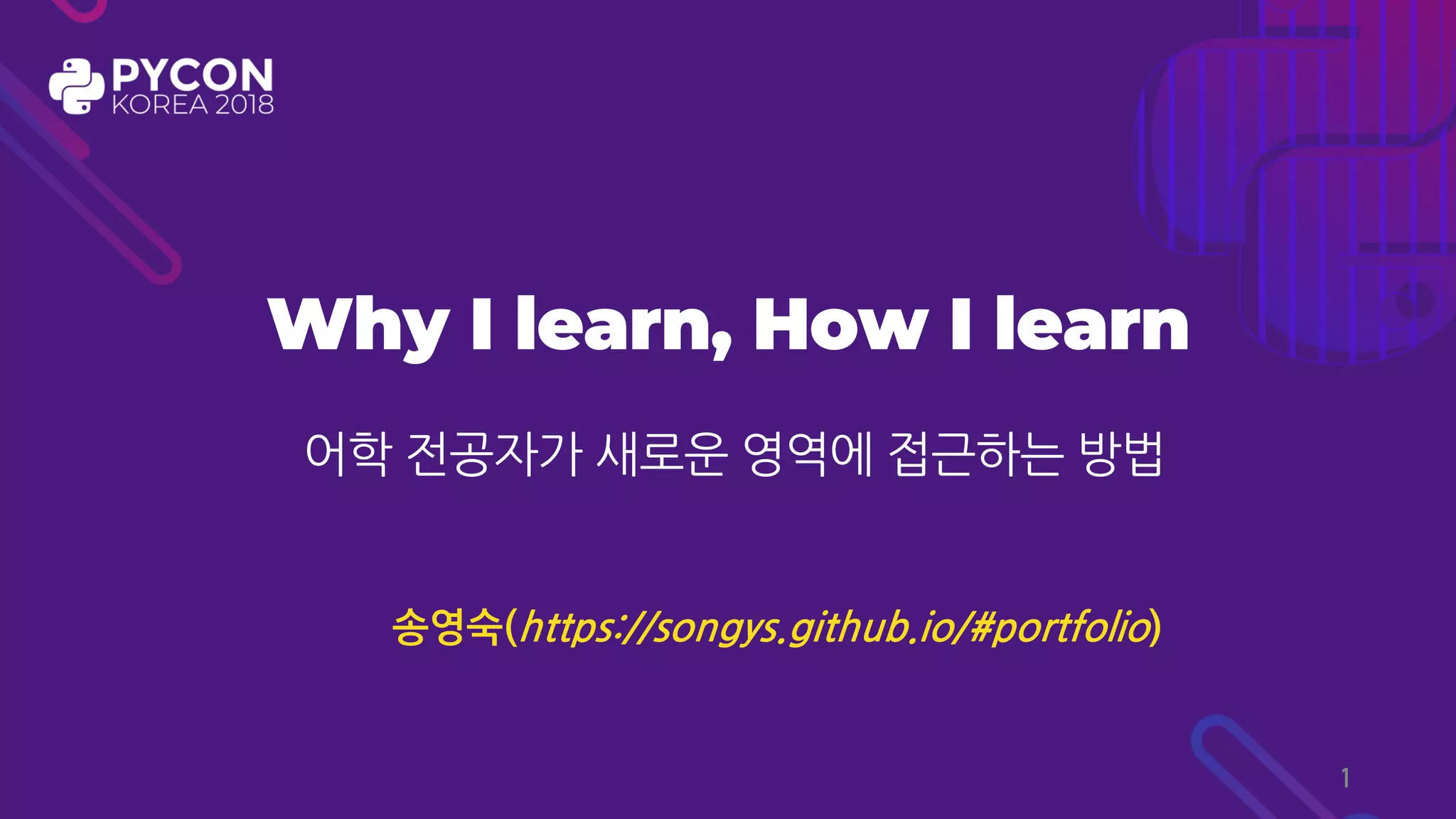 PYCON
KOREA 2018

Why I learn, How I learn

어학 전공자가 새로운 영역에 접근하는 방법

송영숙(https://songys.github.io/#portfolio)

1